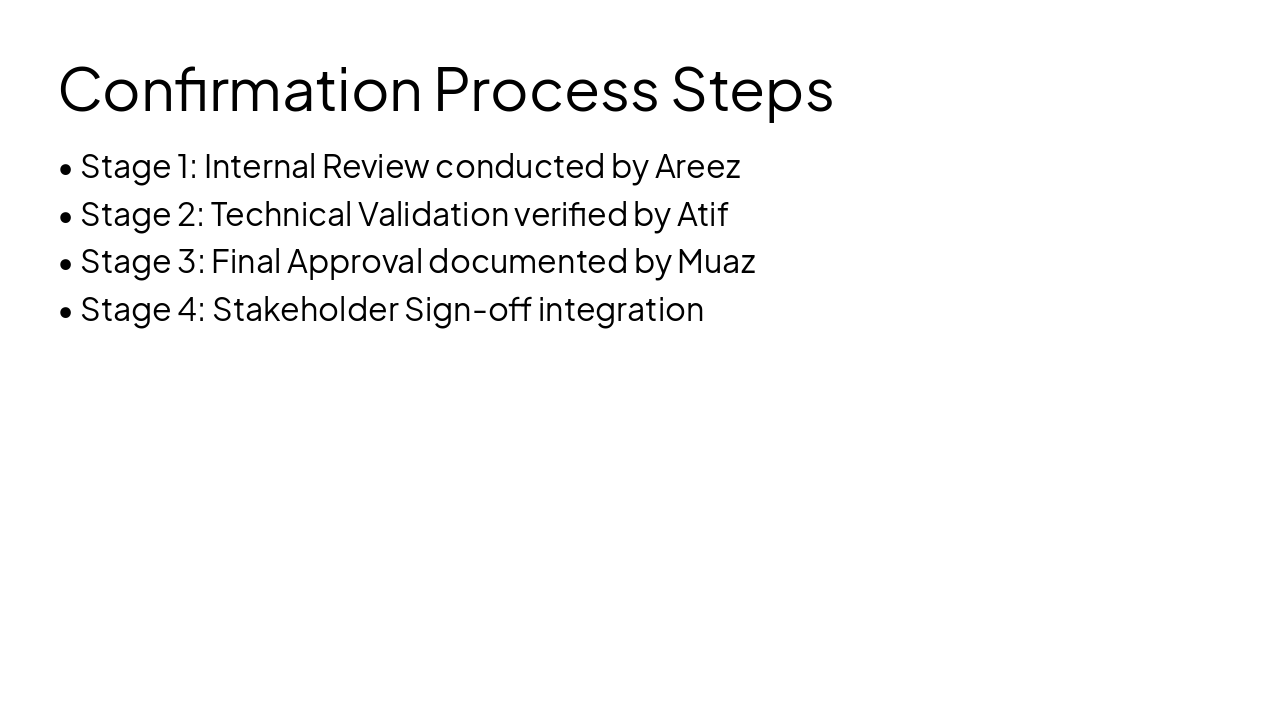 Confirmation Process Steps

• Stage 1: Internal Review conducted by Areez
• Stage 2: Technical Validation verified by Atif
• Stage 3: Final Approval documented by Muaz
• Stage 4: Stakeholder Sign-off integration